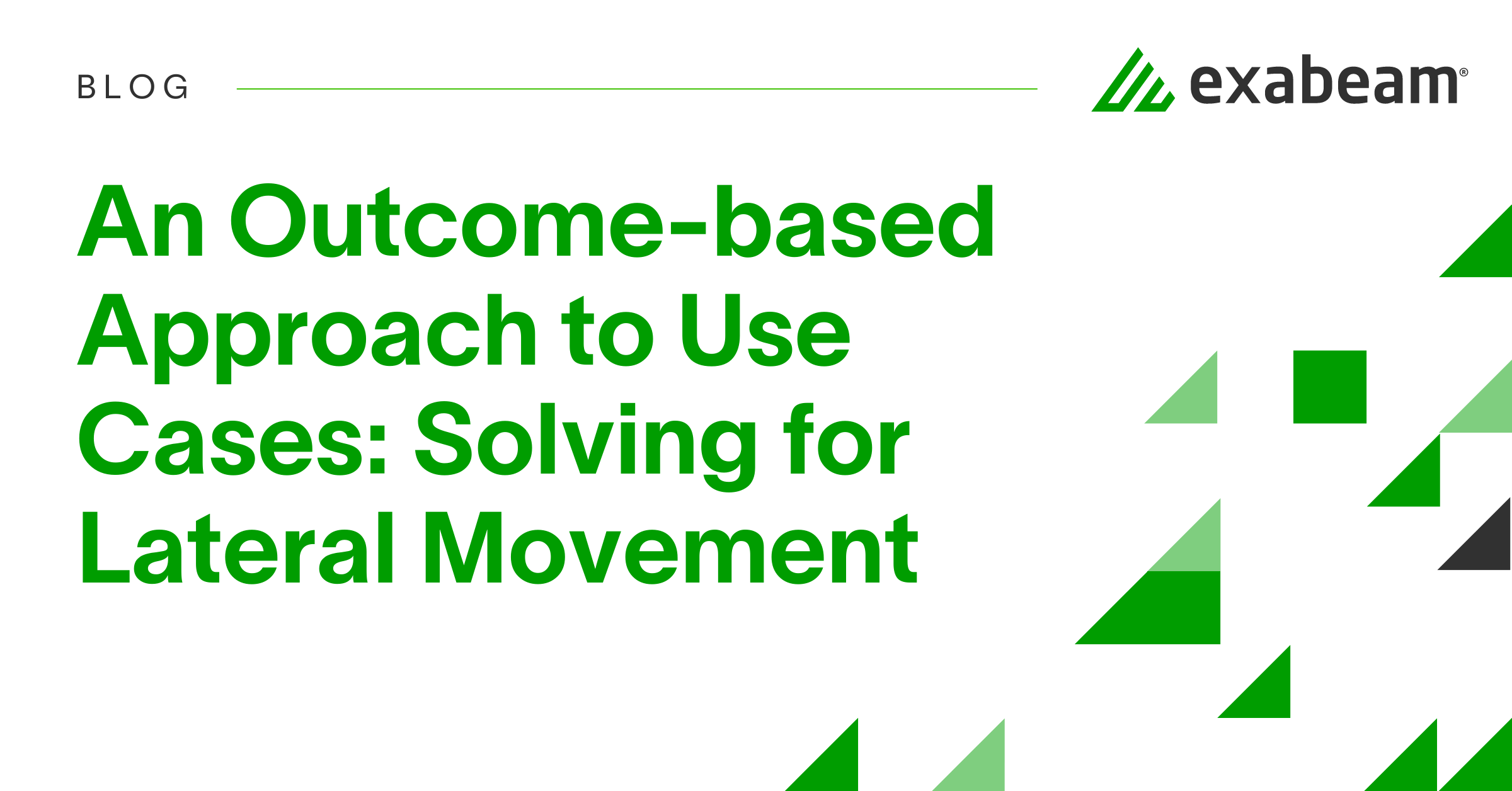 BLOG

exabeam®

An Outcome-based Approach to Use Cases: Solving for Lateral Movement